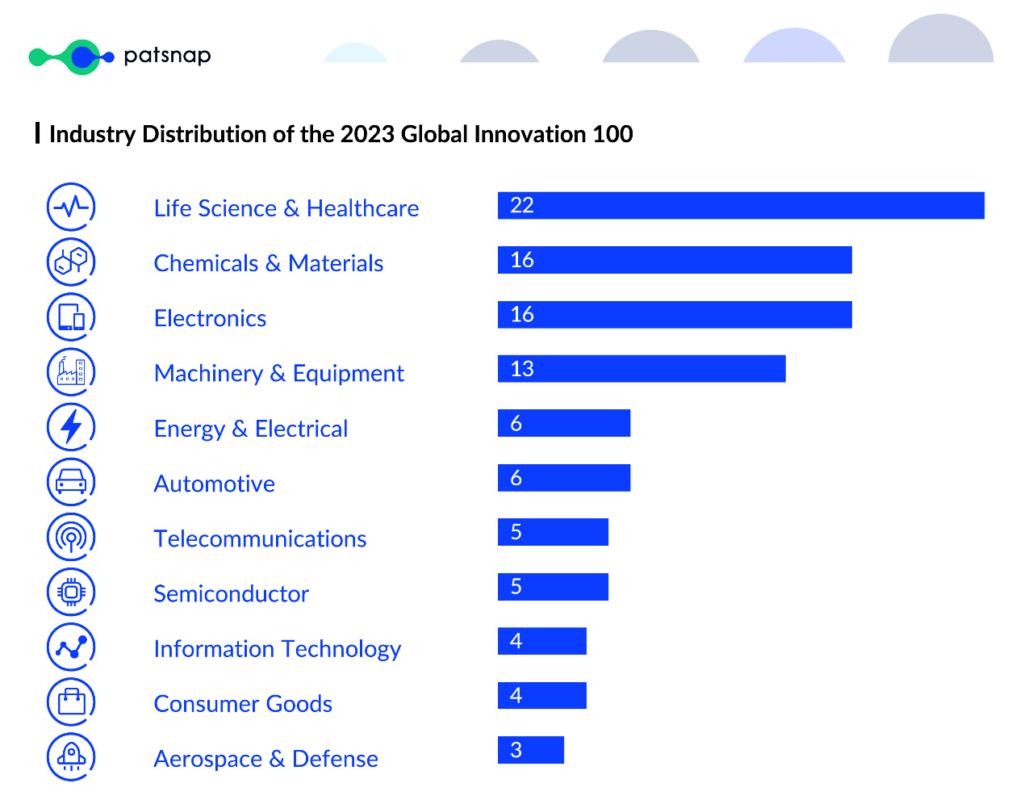 patsnap

Industry Distribution of the 2023 Global Innovation 100

Life Science & Healthcare 22
Chemicals & Materials 16
Electronics 16
Machinery & Equipment 13
Energy & Electrical 6
Automotive 6
Telecommunications 5
Semiconductor 5
Information Technology 4
Consumer Goods 4
Aerospace & Defense 3